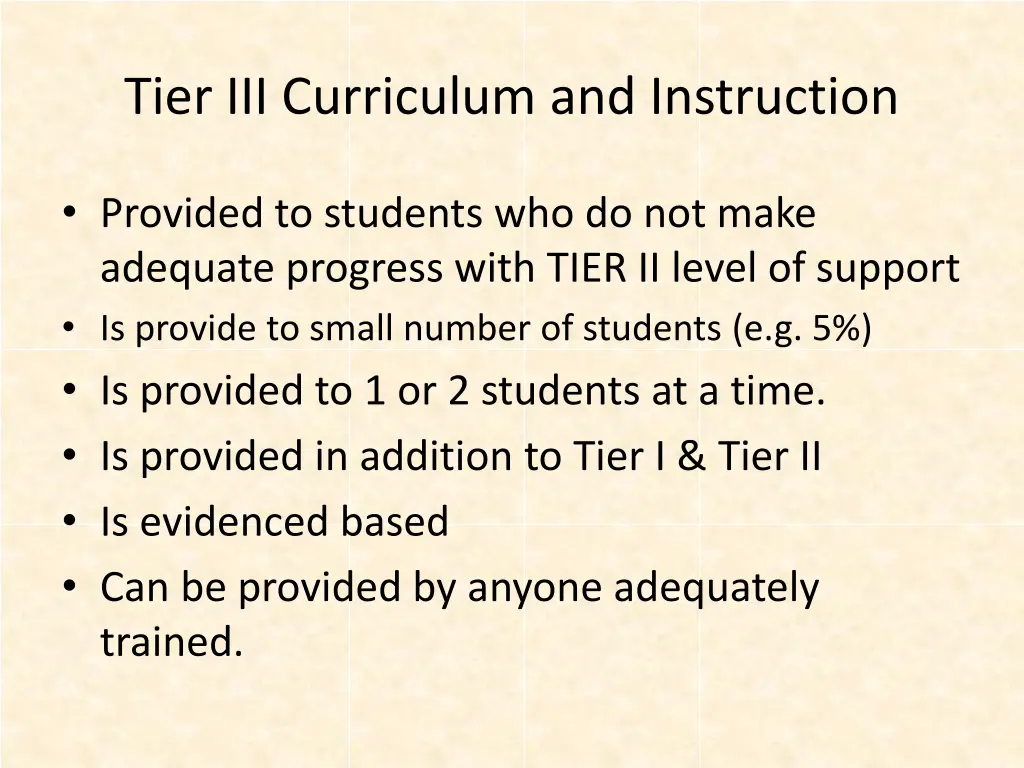 Tier III Curriculum and Instruction

• Provided to students who do not make adequate progress with TIER II level of support
• Is provide to small number of students (e.g. 5%)
• Is provided to 1 or 2 students at a time.
• Is provided in addition to Tier I & Tier II
• Is evidenced based
• Can be provided by anyone adequately trained.